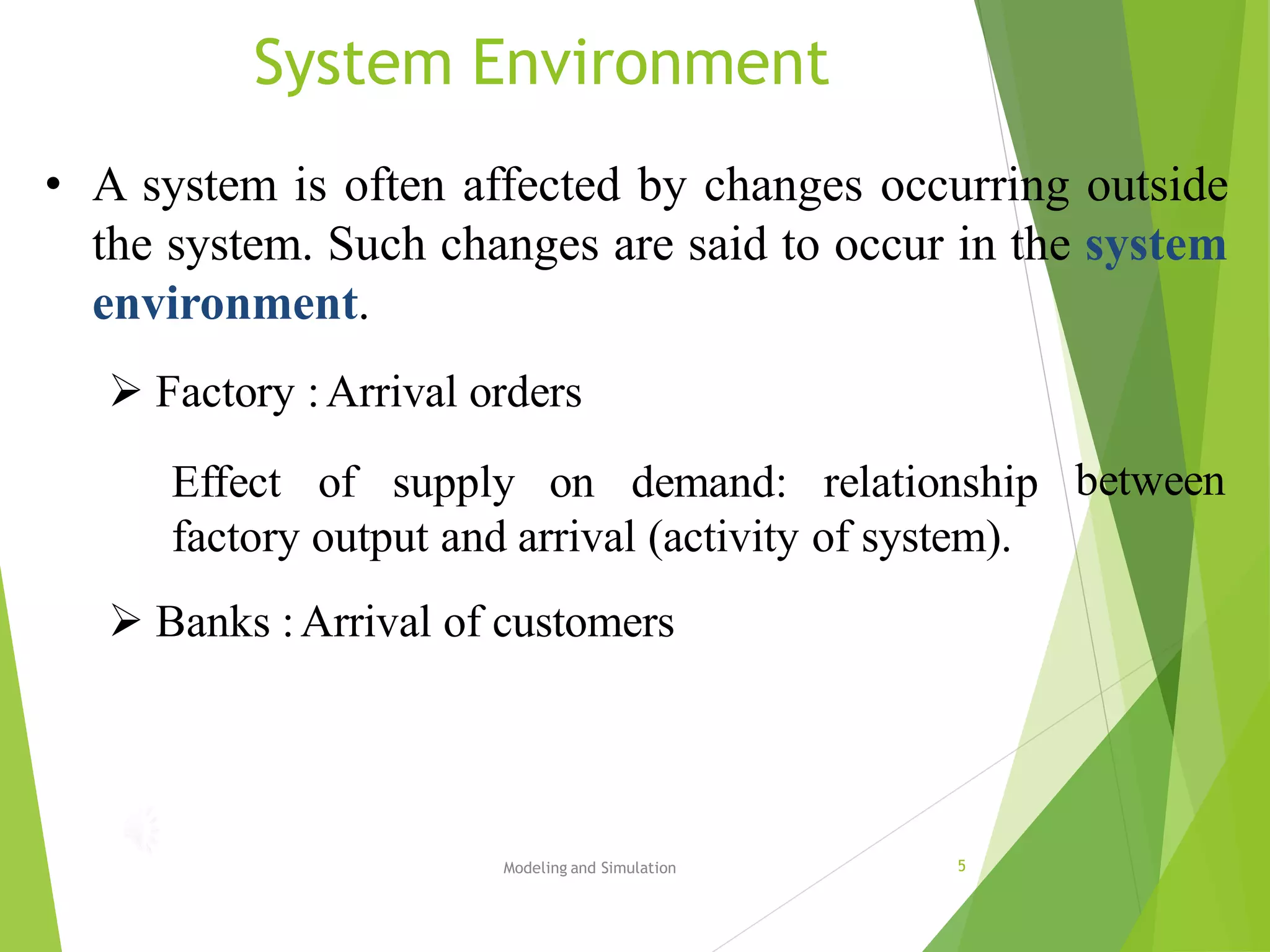 System Environment

• A system is often affected by changes occurring outside the system. Such changes are said to occur in the system environment.

➢ Factory : Arrival orders

Effect of supply on demand: relationship between factory output and arrival (activity of system).

➢ Banks : Arrival of customers

Modeling and Simulation

5